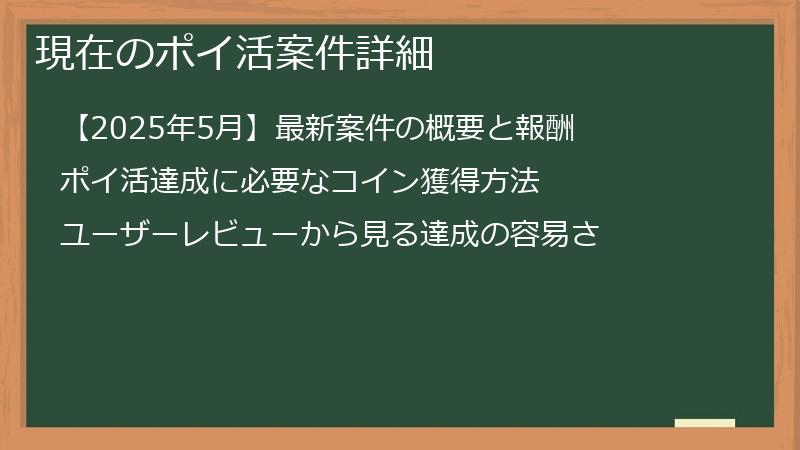 現在のポイ活案件詳細

【2025年5月】最新案件の概要と報酬

ポイ活達成に必要なコイン獲得方法

ユーザーレビューから見る達成の容易さ